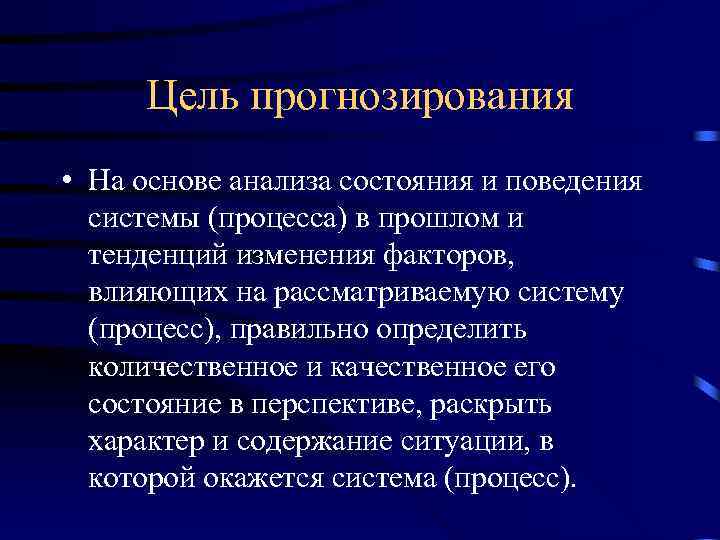 Цель прогнозирования

• На основе анализа состояния и поведения системы (процесса) в прошлом и тенденций изменения факторов, влияющих на рассматриваемую систему (процесс), правильно определить количественное и качественное его состояние в перспективе, раскрыть характер и содержание ситуации, в которой окажется система (процесс).